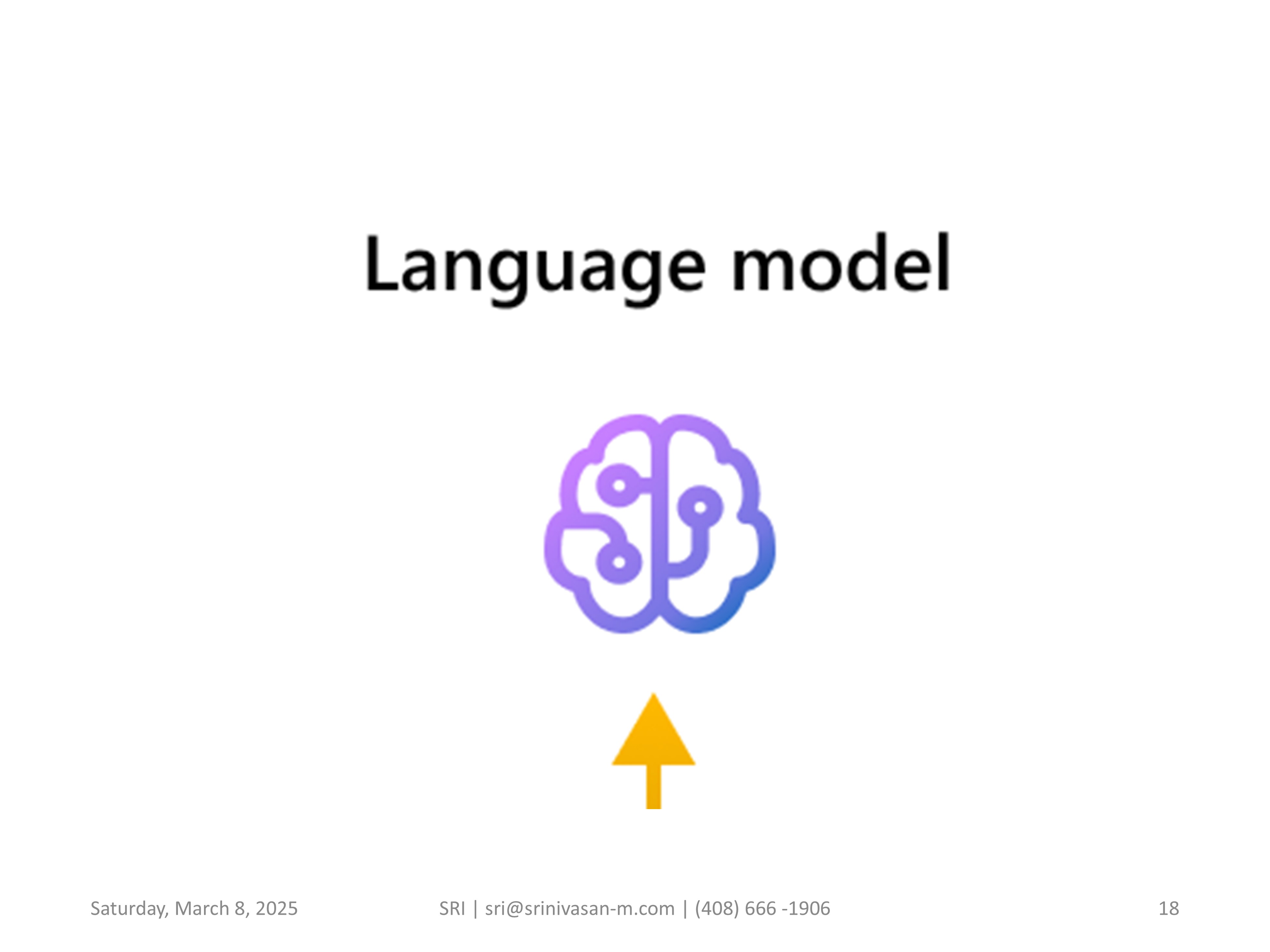 Language model

Saturday, March 8, 2025

SRI | sri@srinivasan-m.com | (408) 666 -1906

18